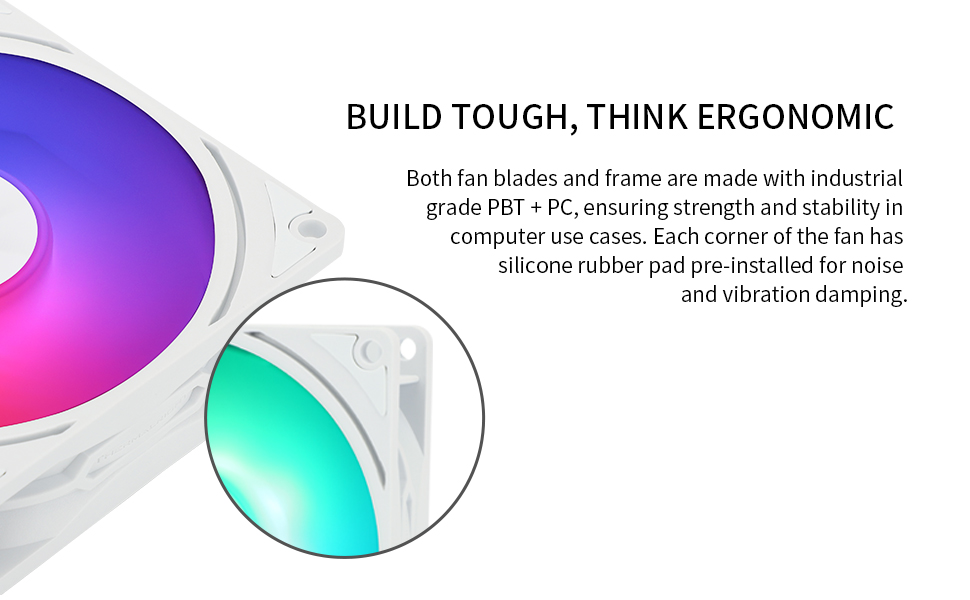 BUILD TOUGH, THINK ERGONOMIC

Both fan blades and frame are made with industrial grade PBT + PC, ensuring strength and stability in computer use cases. Each corner of the fan has silicone rubber pad pre-installed for noise and vibration damping.